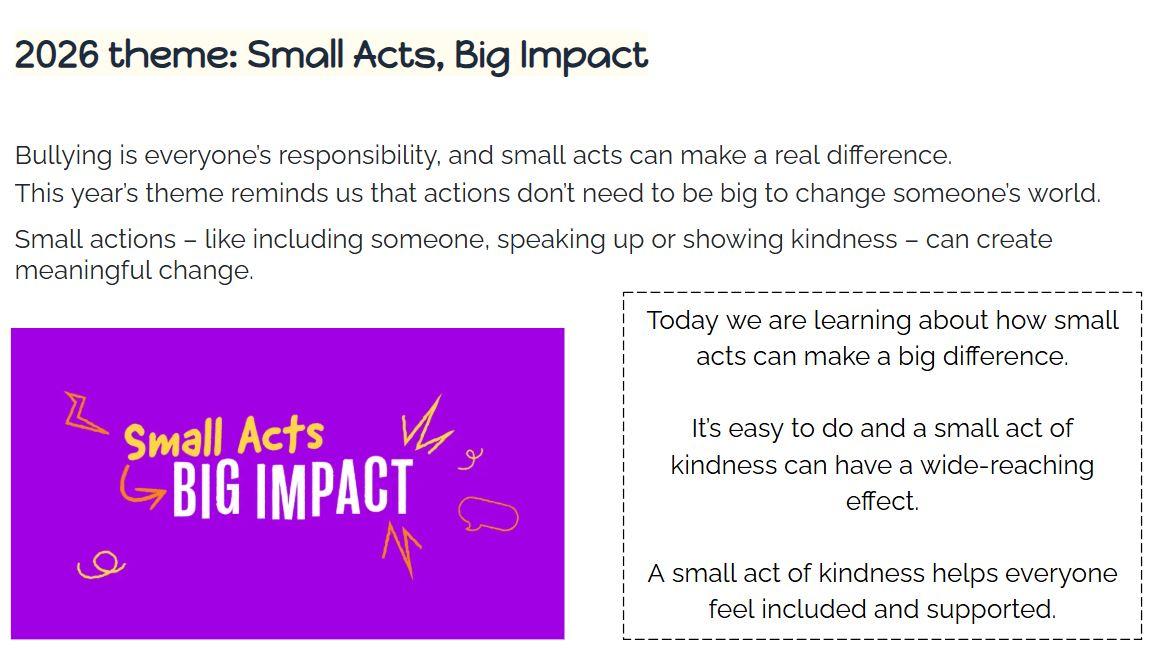 2026 theme: Small Acts, Big Impact

Bullying is everyone's responsibility, and small acts can make a real difference.
This year's theme reminds us that actions don't need to be big to change someone's world.

Small actions – like including someone, speaking up or showing kindness – can create meaningful change.

Small Acts
BIG IMPACT

Today we are learning about how small acts can make a big difference.

It's easy to do and a small act of kindness can have a wide-reaching effect.

A small act of kindness helps everyone feel included and supported.